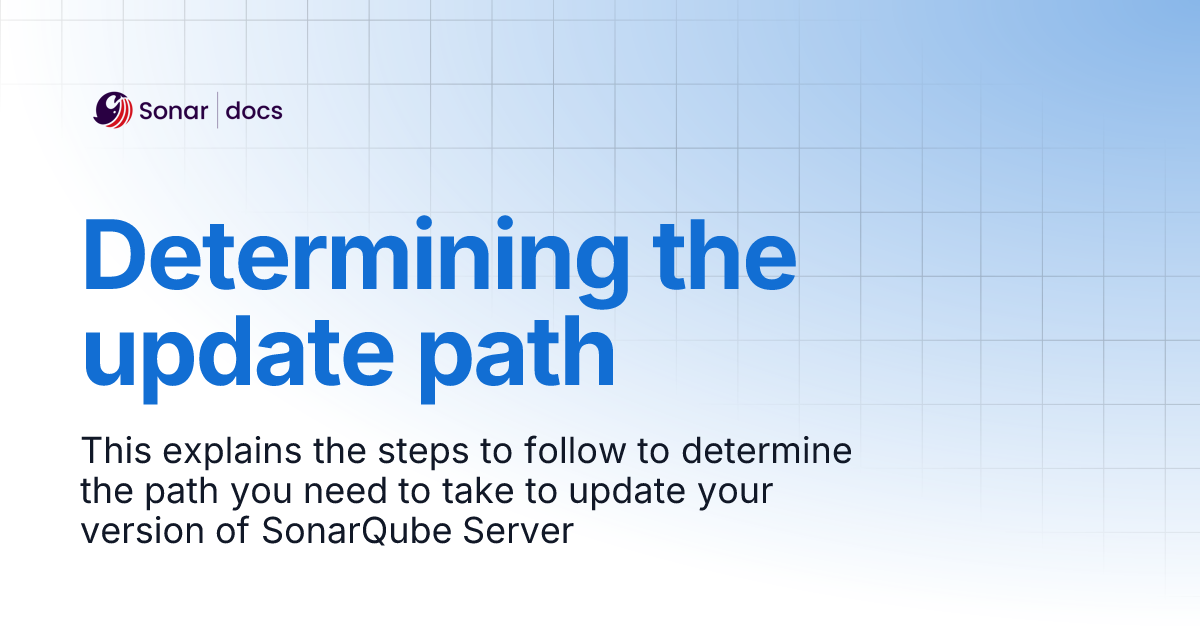 Sonar | docs

Determining the update path

This explains the steps to follow to determine the path you need to take to update your version of SonarQube Server